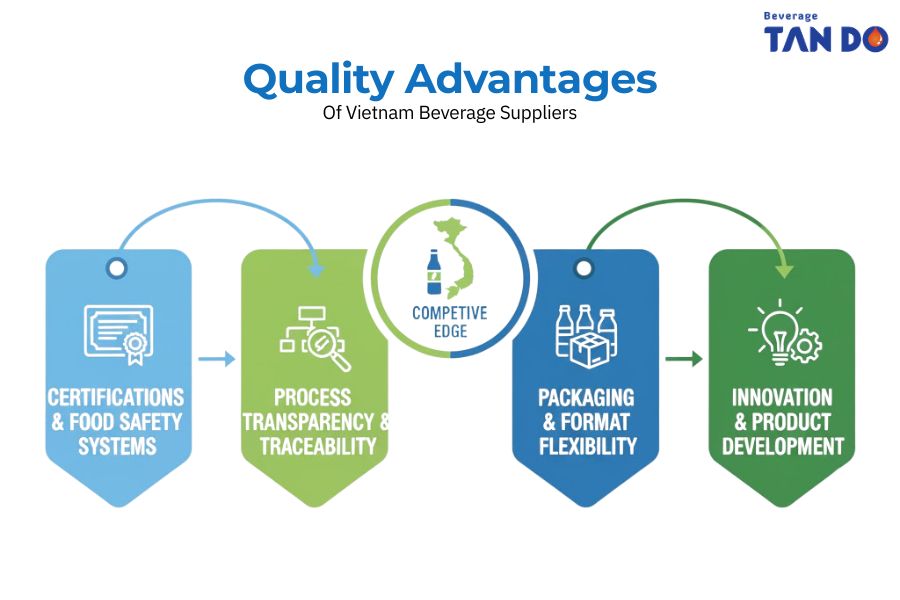 Beverage
TAN DO

Quality Advantages
Of Vietnam Beverage Suppliers

CERTIFICATIONS & FOOD SAFETY SYSTEMS

PROCESS TRANSPARENCY & TRACEABILITY

COMPETIVE EDGE

PACKAGING & FORMAT FLEXIBILITY

INNOVATION & PRODUCT DEVELOPMENT